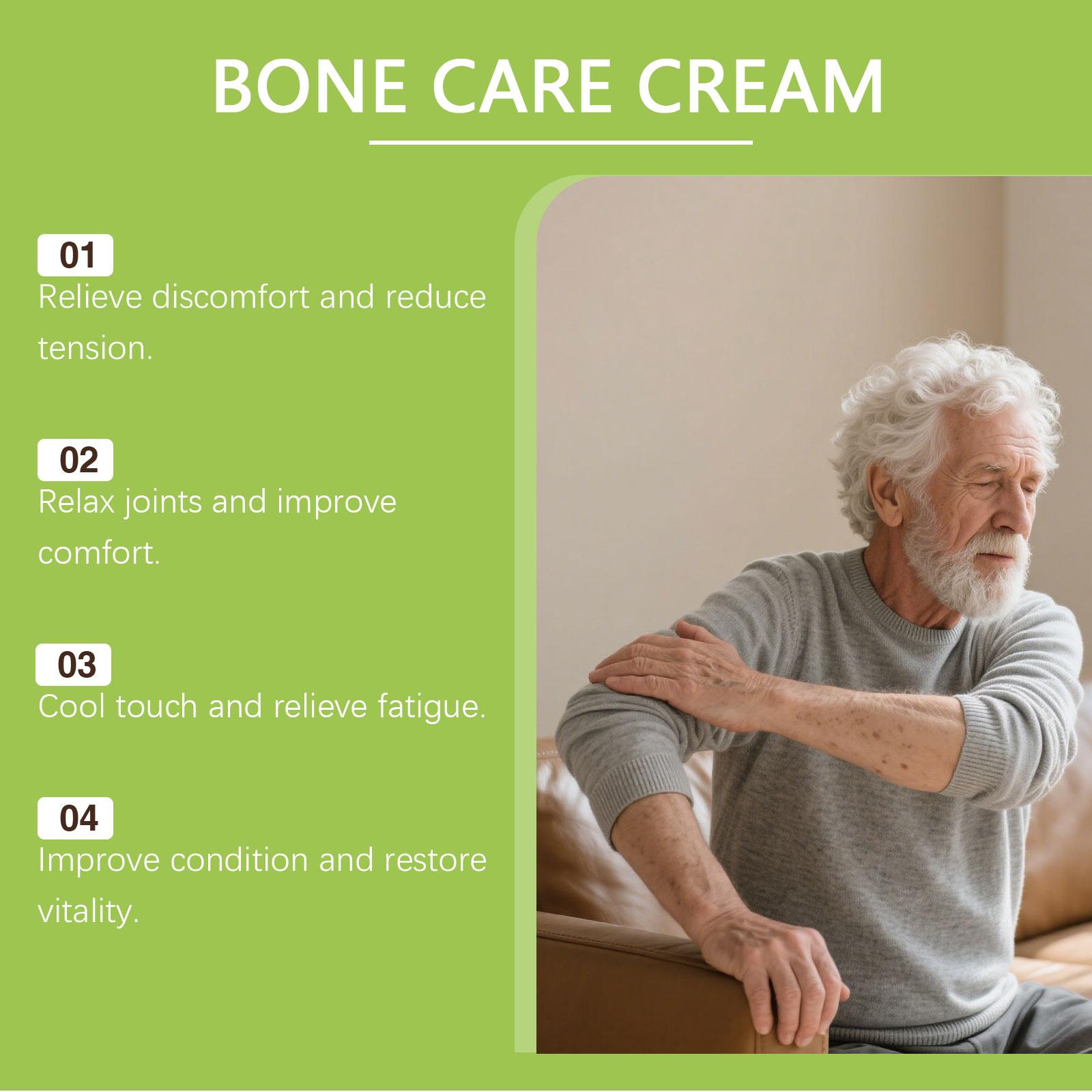 BONE CARE CREAM

01
Relieve discomfort and reduce tension.

02
Relax joints and improve comfort.

03
Cool touch and relieve fatigue.

04
Improve condition and restore vitality.